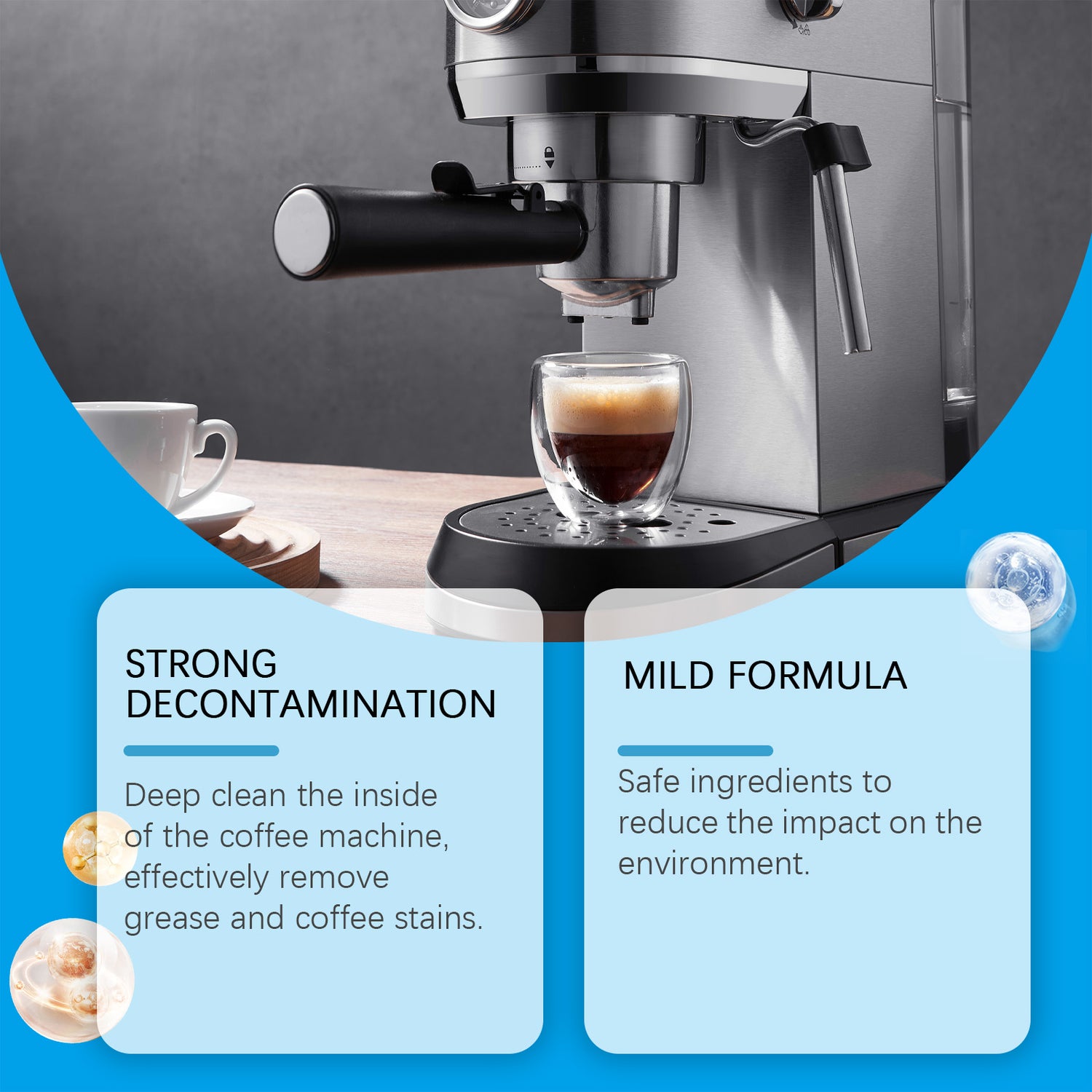 STRONG DECONTAMINATION

Deep clean the inside of the coffee machine, effectively remove grease and coffee stains.

MILD FORMULA

Safe ingredients to reduce the impact on the environment.